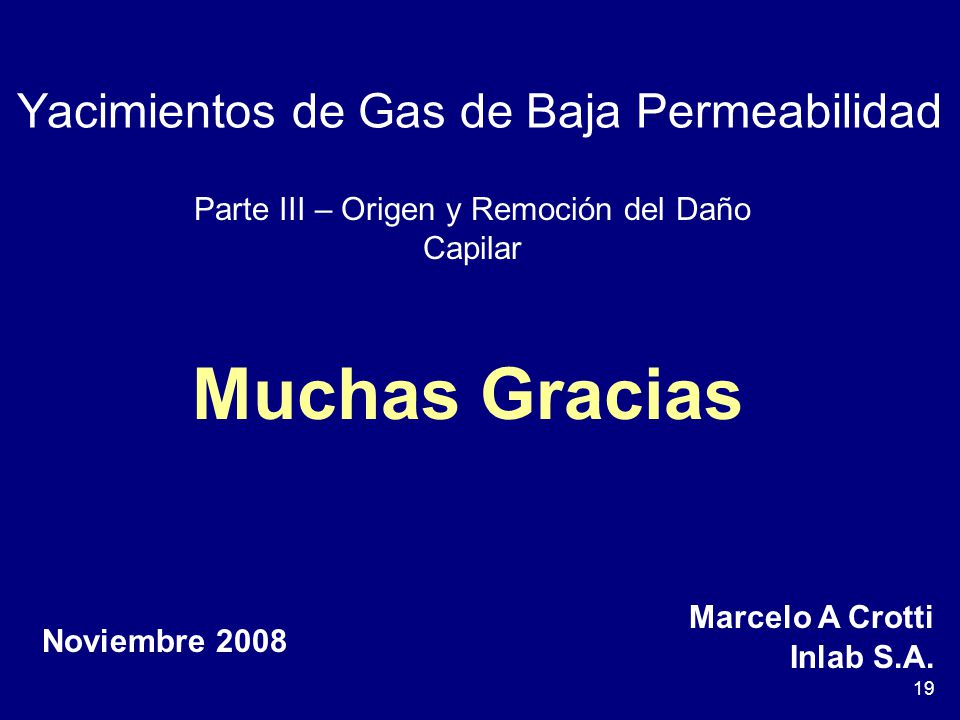 Yacimientos de Gas de Baja Permeabilidad

Parte III – Origen y Remoción del Daño Capilar

Muchas Gracias

Noviembre 2008

Marcelo A Crotti
Inlab S.A.

19